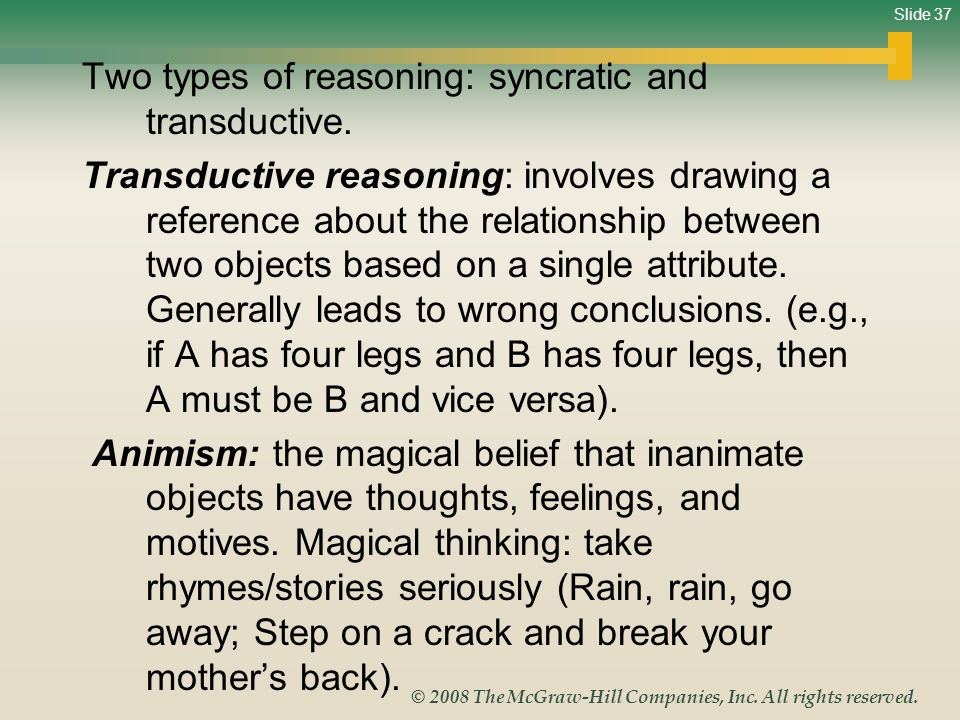 Slide 37

Two types of reasoning: syncratic and transductive.

Transductive reasoning: involves drawing a reference about the relationship between two objects based on a single attribute. Generally leads to wrong conclusions. (e.g., if A has four legs and B has four legs, then A must be B and vice versa).

Animism: the magical belief that inanimate objects have thoughts, feelings, and motives. Magical thinking: take rhymes/stories seriously (Rain, rain, go away; Step on a crack and break your mother's back).

© 2008 The McGraw-Hill Companies, Inc. All rights reserved.